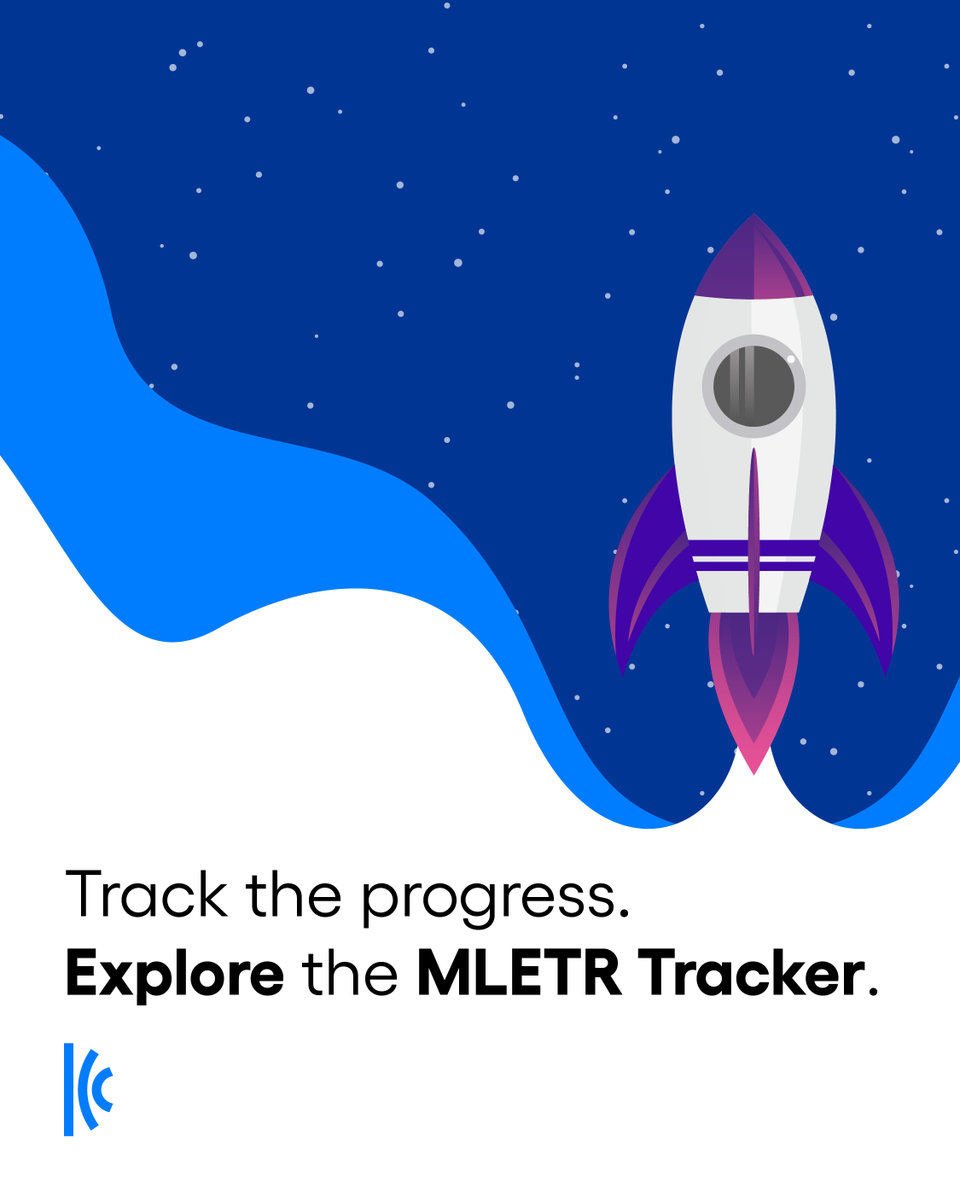 Track the progress.
Explore the MLETR Tracker.